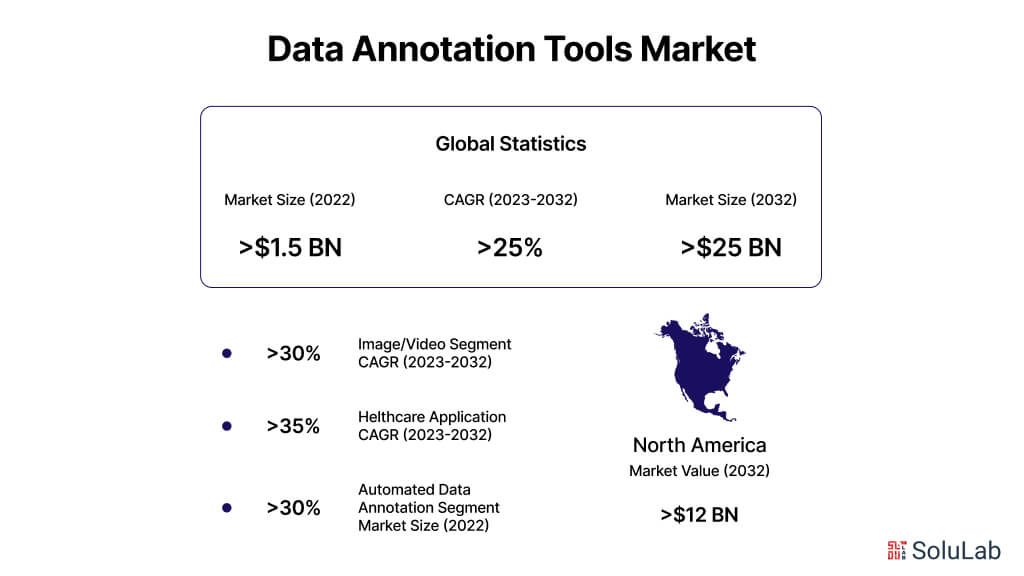 Data Annotation Tools Market

Global Statistics

Market Size (2022)
>$1.5 BN

CAGR (2023-2032)
>25%

Market Size (2032)
>$25 BN

>30% Image/Video Segment CAGR (2023-2032)

>35% Helthcare Application CAGR (2023-2032)

>30% Automated Data Annotation Segment Market Size (2022)

North America
Market Value (2032)
>$12 BN

SoluLab